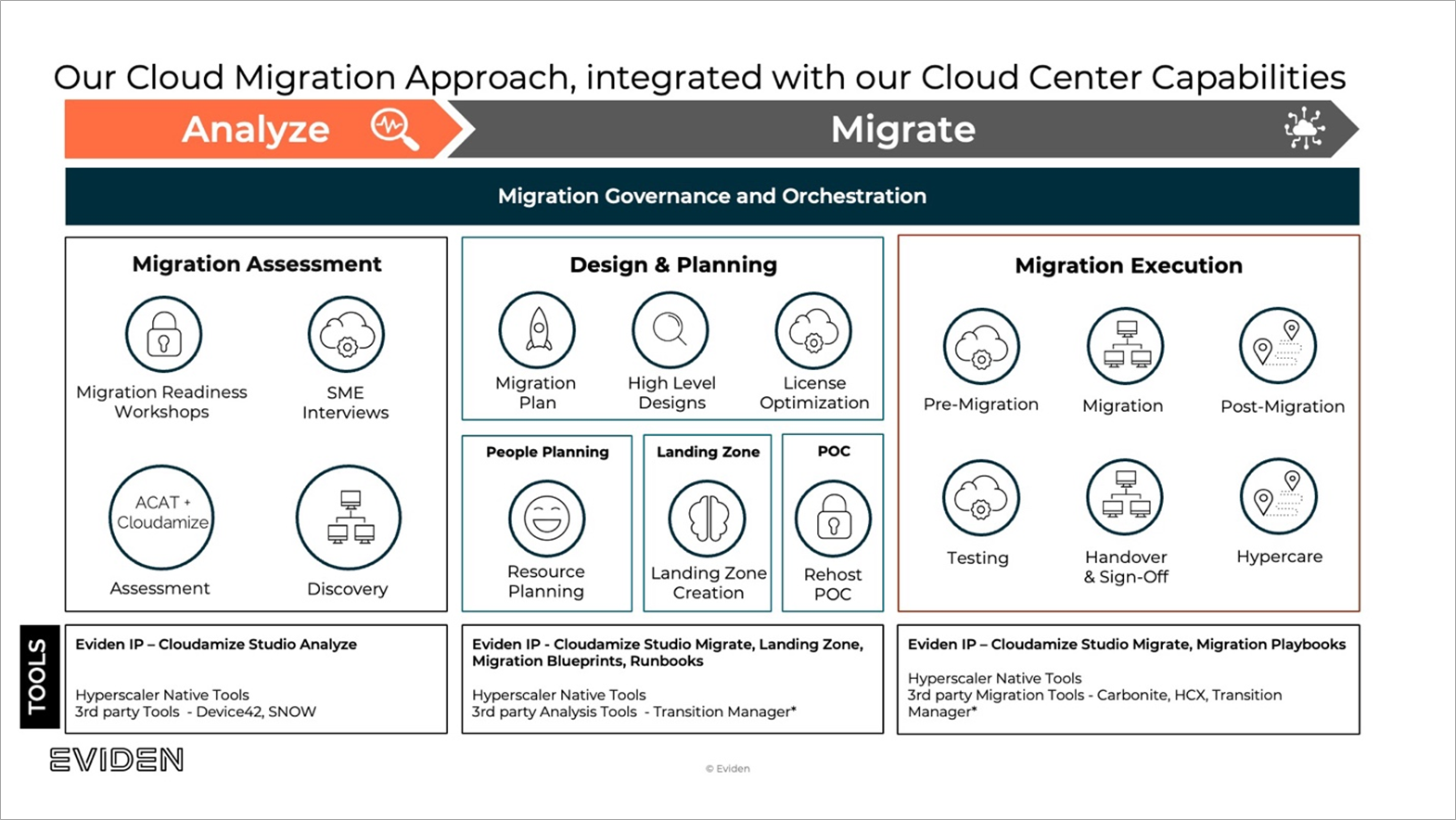 Our Cloud Migration Approach, integrated with our Cloud Center Capabilities

Analyze

Migrate

Migration Governance and Orchestration

Migration Assessment

Migration Readiness Workshops

SME Interviews

ACAT + Cloudamize

Assessment

Discovery

Design & Planning

Migration Plan

High Level Designs

License Optimization

People Planning

Resource Planning

Landing Zone

Landing Zone Creation

POC

Rehost POC

Migration Execution

Pre-Migration

Migration

Post-Migration

Testing

Handover & Sign-Off

Hypercare

TOOLS

Eviden IP – Cloudamize Studio Analyze

Hyperscaler Native Tools
3rd party Tools - Device42, SNOW

Eviden IP - Cloudamize Studio Migrate, Landing Zone, Migration Blueprints, Runbooks

Hyperscaler Native Tools
3rd party Analysis Tools - Transition Manager*

Eviden IP – Cloudamize Studio Migrate, Migration Playbooks

Hyperscaler Native Tools
3rd party Migration Tools - Carbonite, HCX, Transition Manager*

EVIDEN

© Eviden